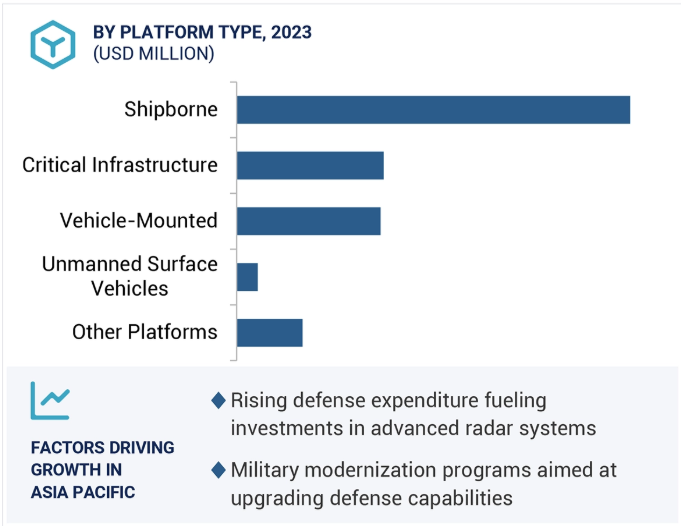 BY PLATFORM TYPE, 2023
(USD MILLION)

Shipborne
Critical Infrastructure
Vehicle-Mounted
Unmanned Surface Vehicles
Other Platforms

FACTORS DRIVING GROWTH IN ASIA PACIFIC

◆ Rising defense expenditure fueling investments in advanced radar systems

◆ Military modernization programs aimed at upgrading defense capabilities